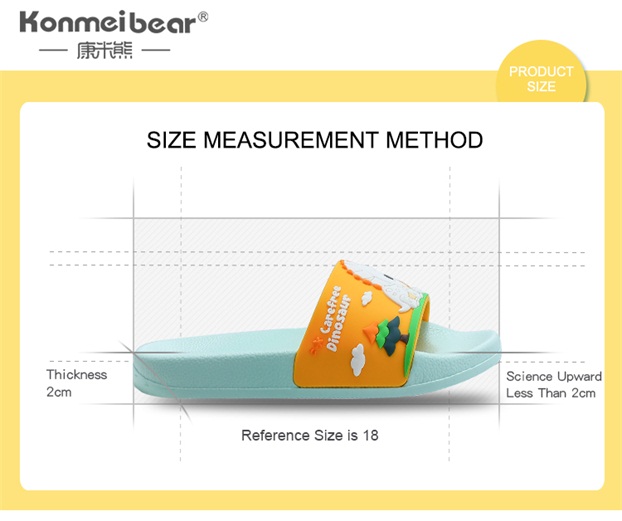 Konmeibear®
— 康米熊 —

PRODUCT SIZE

SIZE MEASUREMENT METHOD

Carefree Dinosaur

Thickness 2cm

Science Upward Less Than 2cm

Reference Size is 18